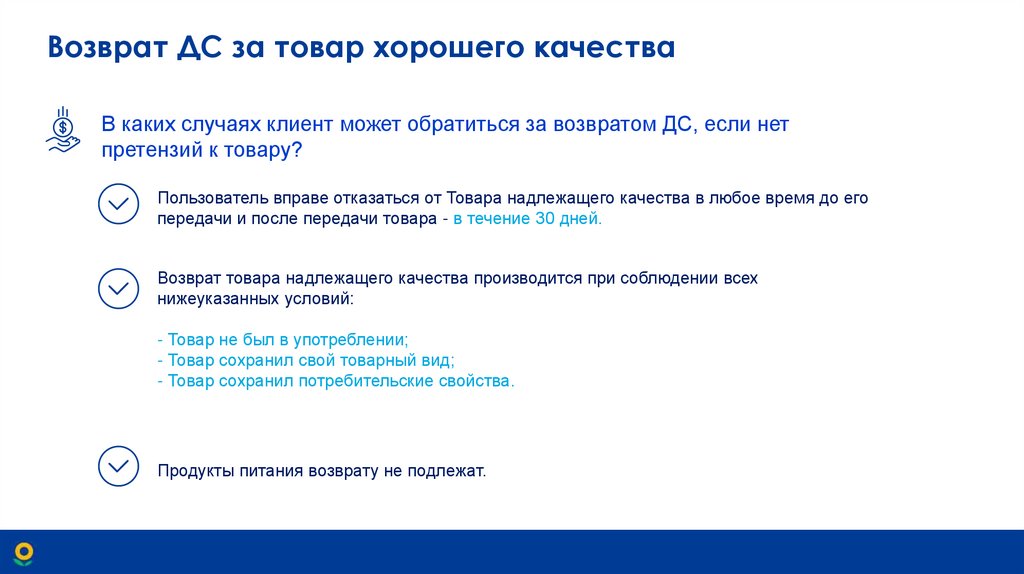 Возврат ДС за товар хорошего качества

В каких случаях клиент может обратиться за возвратом ДС, если нет претензий к товару?

Пользователь вправе отказаться от Товара надлежащего качества в любое время до его передачи и после передачи товара - в течение 30 дней.

Возврат товара надлежащего качества производится при соблюдении всех нижеуказанных условий:

- Товар не был в употреблении;
- Товар сохранил свой товарный вид;
- Товар сохранил потребительские свойства.

Продукты питания возврату не подлежат.